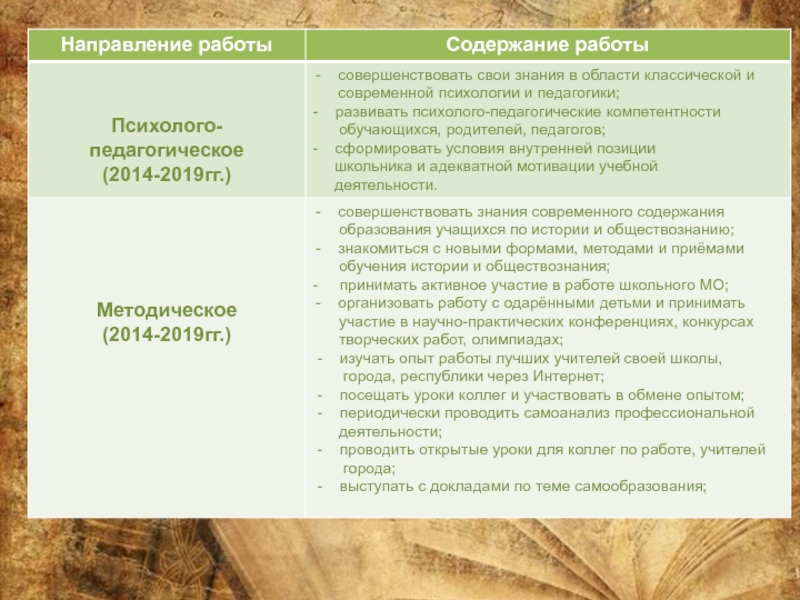 | Направление работы | Содержание работы |
|---|---|
| Психолого-педагогическое (2014-2019гг.) | - совершенствовать свои знания в области классической и современной психологии и педагогики; - развивать психолого-педагогические компетентности обучающихся, родителей, педагогов; - сформировать условия внутренней позиции школьника и адекватной мотивации учебной деятельности. |
| Методическое (2014-2019гг.) | - совершенствовать знания современного содержания образования учащихся по истории и обществознанию; - знакомиться с новыми формами, методами и приёмами обучения истории и обществознания; - принимать активное участие в работе школьного МО; - организовать работу с одарёнными детьми и принимать участие в научно-практических конференциях, конкурсах творческих работ, олимпиадах; - изучать опыт работы лучших учителей своей школы, города, республики через Интернет; - посещать уроки коллег и участвовать в обмене опытом; - периодически проводить самоанализ профессиональной деятельности; - проводить открытые уроки для коллег по работе, учителей города; - выступать с докладами по теме самообразования; |